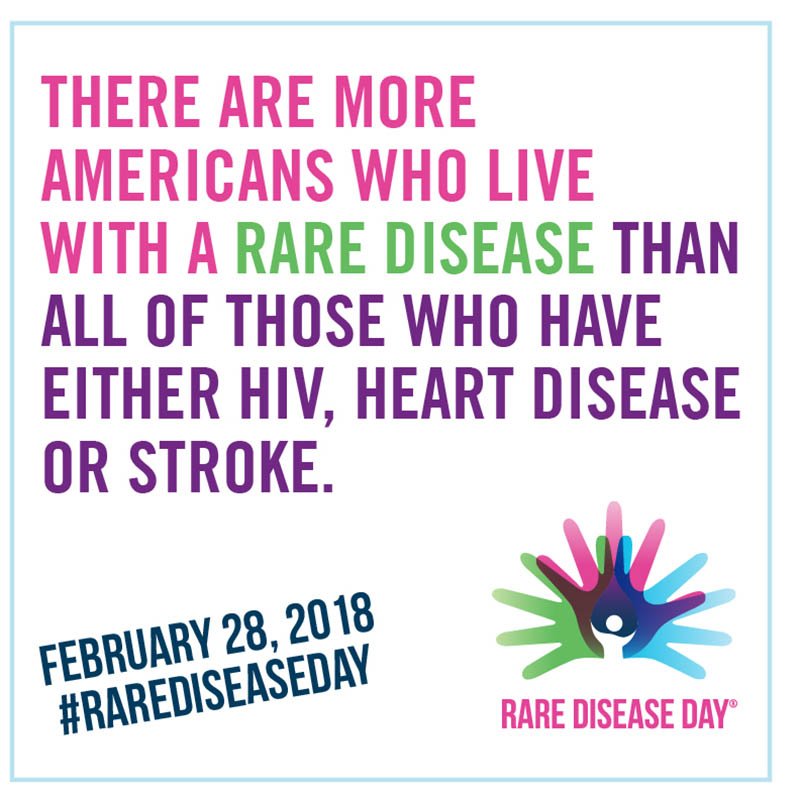 THERE ARE MORE AMERICANS WHO LIVE WITH A RARE DISEASE THAN ALL OF THOSE WHO HAVE EITHER HIV, HEART DISEASE OR STROKE.

FEBRUARY 28, 2018
#RAREDISEASEDAY

RARE DISEASE DAY®